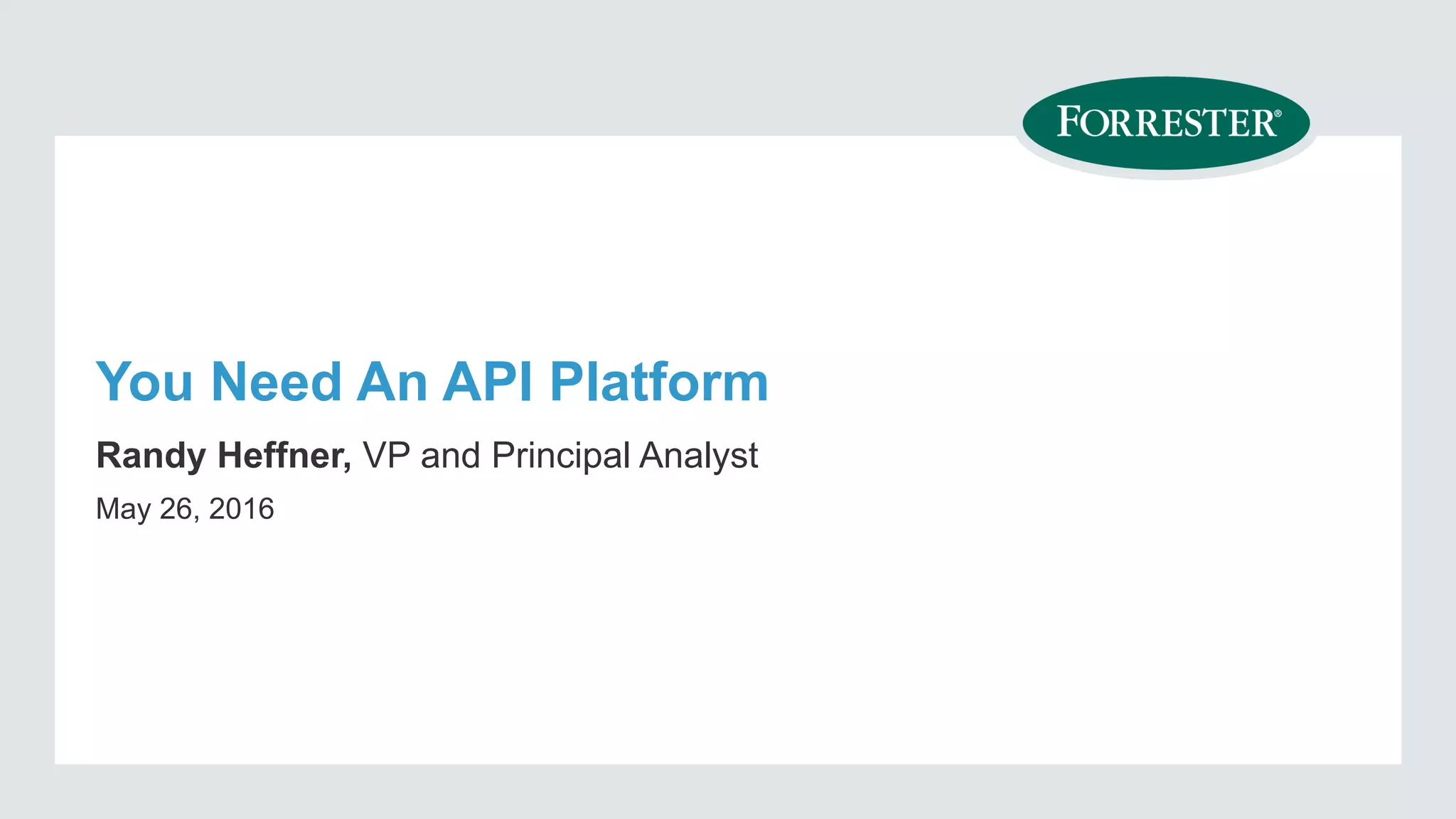 FORRESTER®

You Need An API Platform

Randy Heffner, VP and Principal Analyst

May 26, 2016